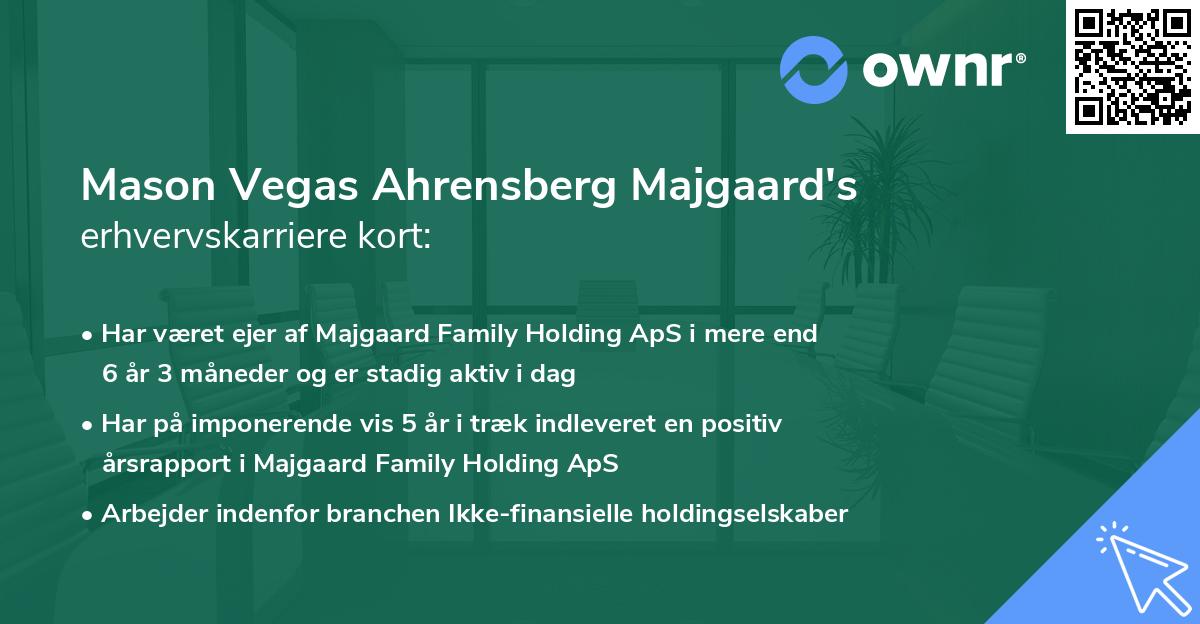 ownr®

Mason Vegas Ahrensberg Majgaard's
erhvervskarriere kort:

• Har været ejer af Majgaard Family Holding ApS i mere end 6 år 3 måneder og er stadig aktiv i dag
• Har på imponerende vis 5 år i træk indleveret en positiv årsrapport i Majgaard Family Holding ApS
• Arbejder indenfor branchen Ikke-finansielle holdingselskaber